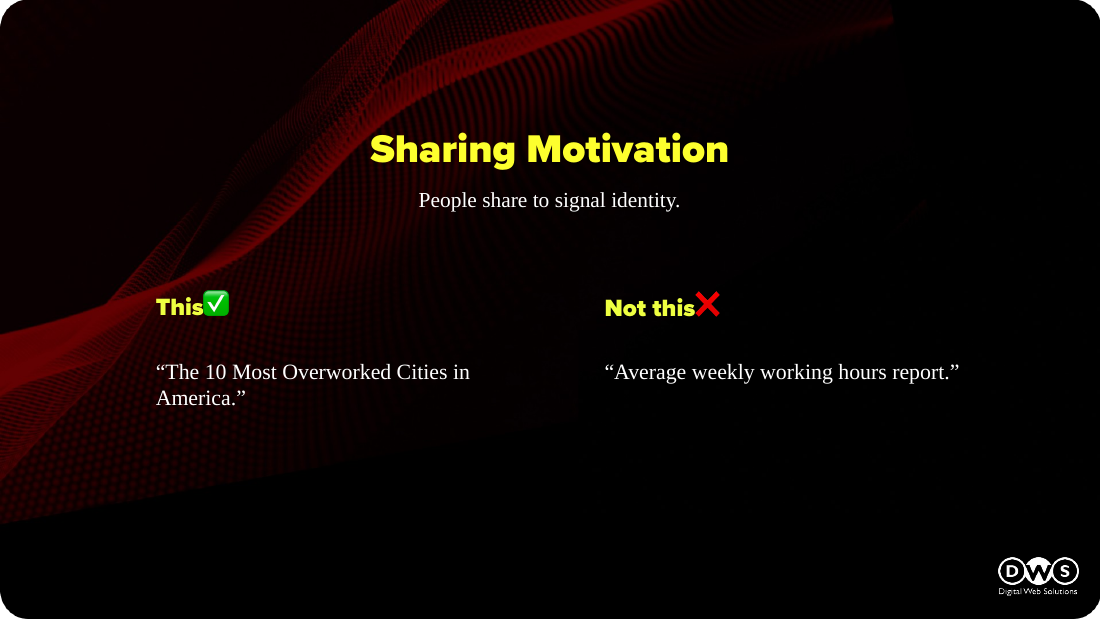 Sharing Motivation

People share to signal identity.

This✅

“The 10 Most Overworked Cities in America.”

Not this❌

“Average weekly working hours report.”

DWS
Digital Web Solutions